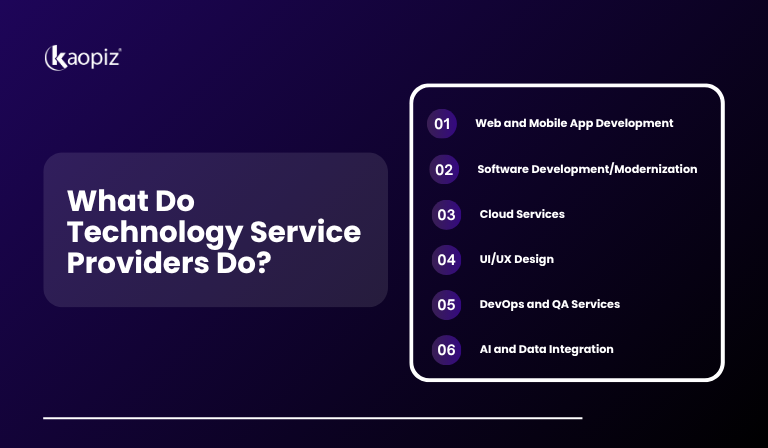 kaopiz

What Do Technology Service Providers Do?

01 Web and Mobile App Development

02 Software Development/Modernization

03 Cloud Services

04 UI/UX Design

05 DevOps and QA Services

06 AI and Data Integration